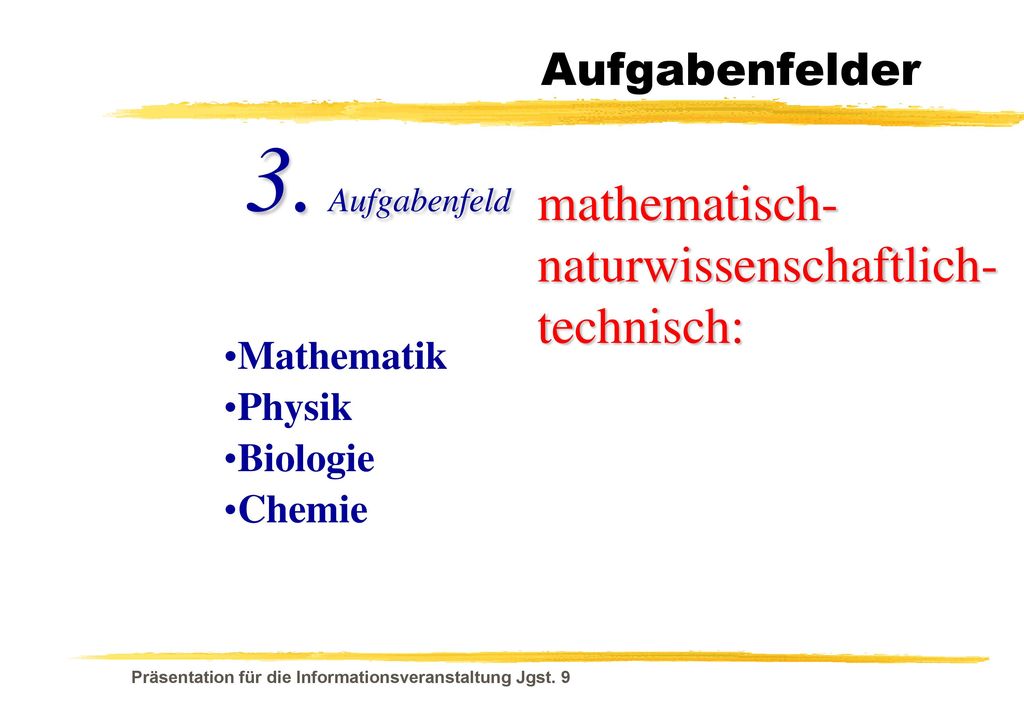 Aufgabenfelder

3. Aufgabenfeld

mathematisch-naturwissenschaftlich-technisch:

•Mathematik
•Physik
•Biologie
•Chemie

Präsentation für die Informationsveranstaltung Jgst. 9